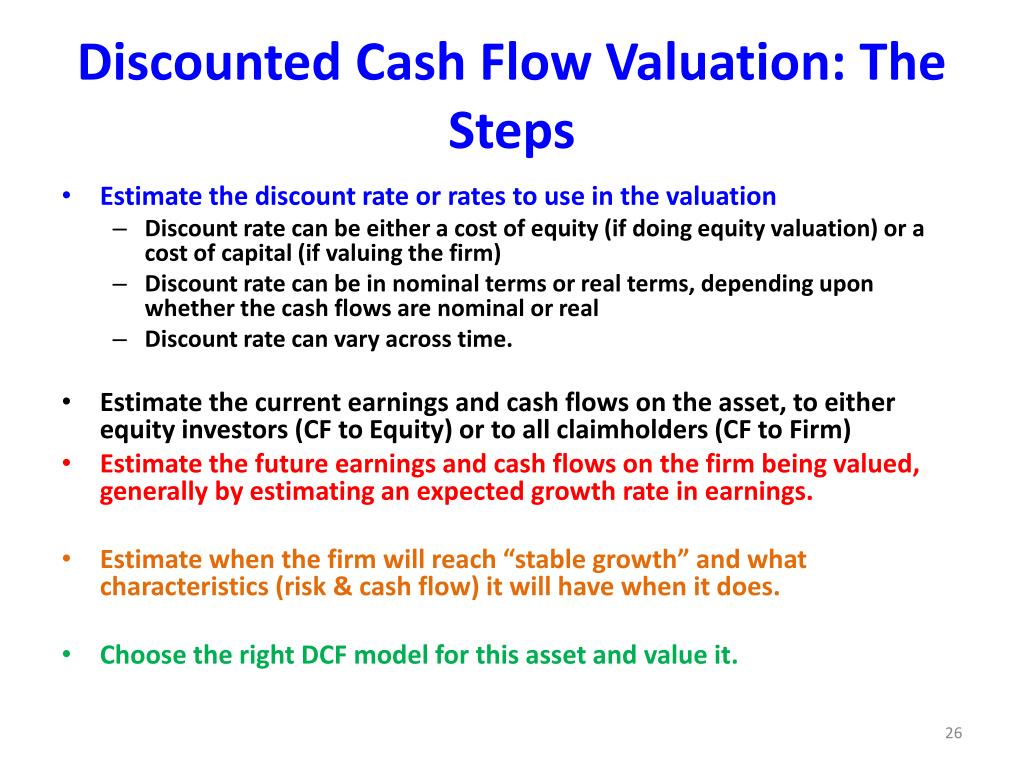 Discounted Cash Flow Valuation: The Steps

• Estimate the discount rate or rates to use in the valuation
  – Discount rate can be either a cost of equity (if doing equity valuation) or a cost of capital (if valuing the firm)
  – Discount rate can be in nominal terms or real terms, depending upon whether the cash flows are nominal or real
  – Discount rate can vary across time.

• Estimate the current earnings and cash flows on the asset, to either equity investors (CF to Equity) or to all claimholders (CF to Firm)
• Estimate the future earnings and cash flows on the firm being valued, generally by estimating an expected growth rate in earnings.

• Estimate when the firm will reach “stable growth” and what characteristics (risk & cash flow) it will have when it does.

• Choose the right DCF model for this asset and value it.

26